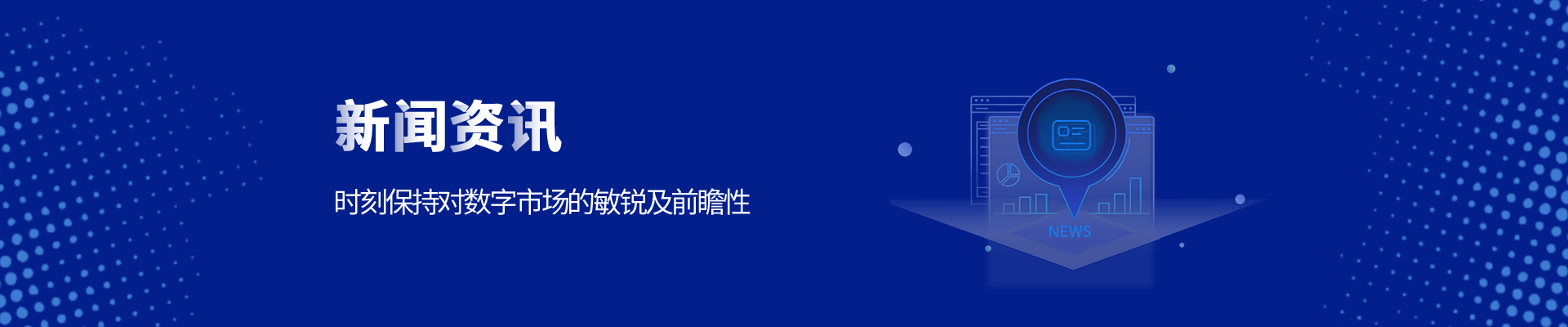 新闻资讯

时刻保持对数字市场的敏锐及前瞻性

NEWS